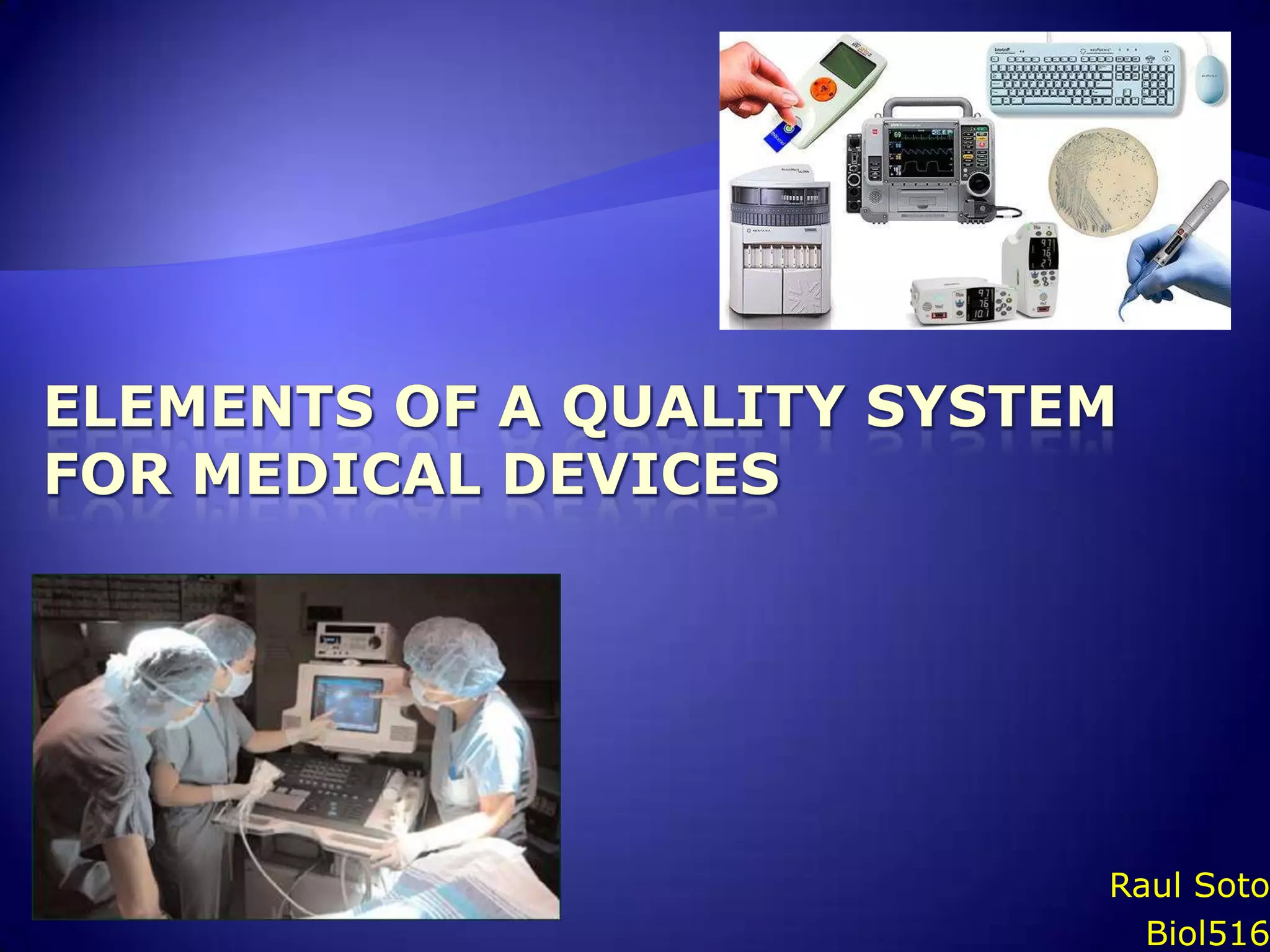 ELEMENTS OF A QUALITY SYSTEM FOR MEDICAL DEVICES

Raul Soto
Biol516